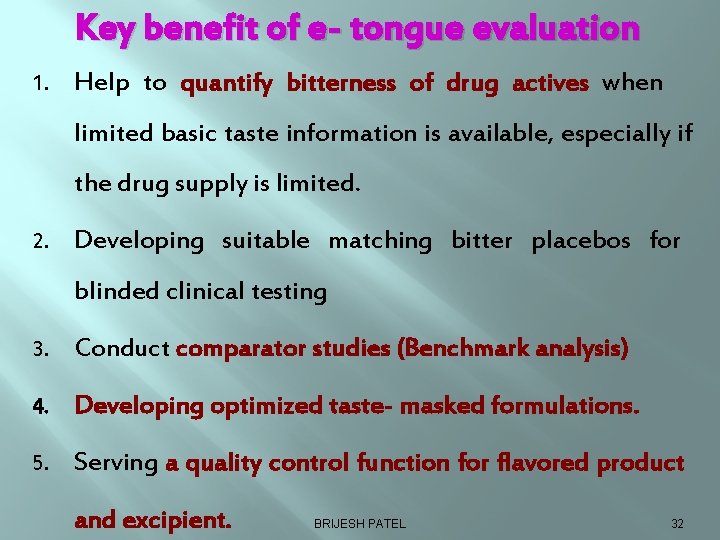 Key benefit of e- tongue evaluation

1. Help to quantify bitterness of drug actives when limited basic taste information is available, especially if the drug supply is limited.

2. Developing suitable matching bitter placebos for blinded clinical testing

3. Conduct comparator studies (Benchmark analysis)

4. Developing optimized taste- masked formulations.

5. Serving a quality control function for flavored product and excipient.

BRIJESH PATEL

32